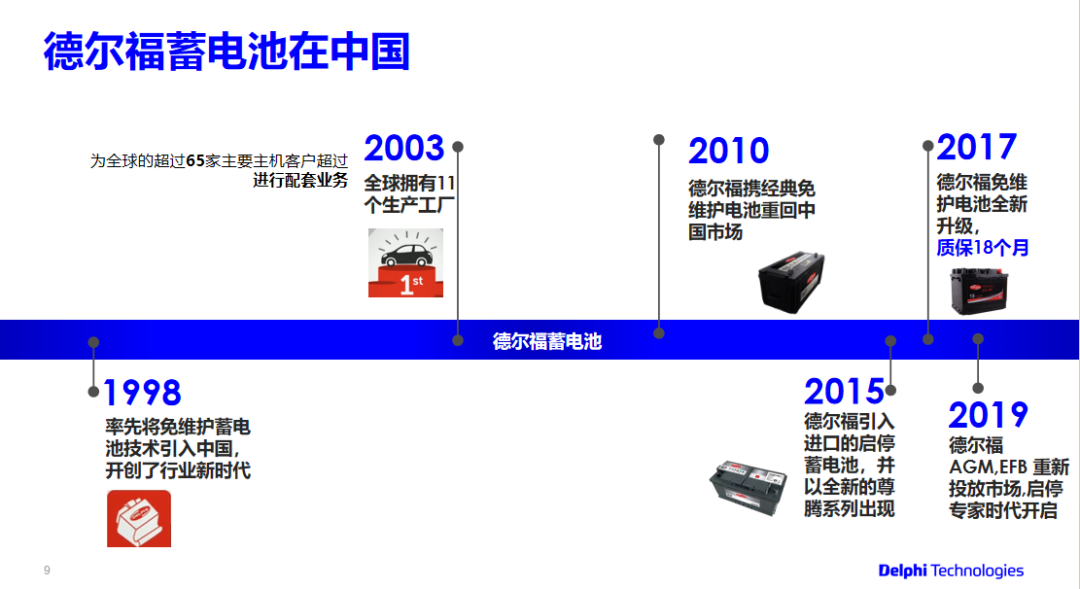 德尔福蓄电池在中国

为全球的超过65家主要主机客户超过进行配套业务

2003
全球拥有11个生产工厂

1st

2010
德尔福携经典免维护电池重回中国市场

2017
德尔福免维护电池全新升级，质保18个月

德尔福蓄电池

1998
率先将免维护蓄电池技术引入中国，开创了行业新时代

2015
德尔福引入进口的启停蓄电池，并以全新的尊腾系列出现

2019
德尔福 AGM,EFB 重新投放市场,启停专家时代开启

9

Delphi Technologies